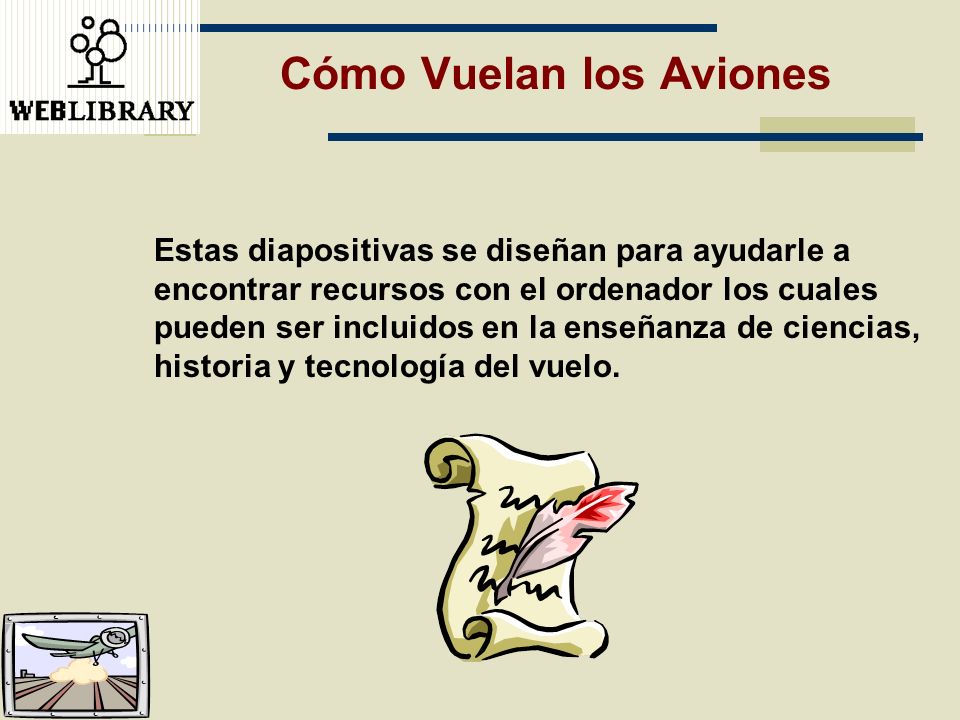 WEBLIBRARY

Cómo Vuelan los Aviones

Estas diapositivas se diseñan para ayudarle a encontrar recursos con el ordenador los cuales pueden ser incluidos en la enseñanza de ciencias, historia y tecnología del vuelo.